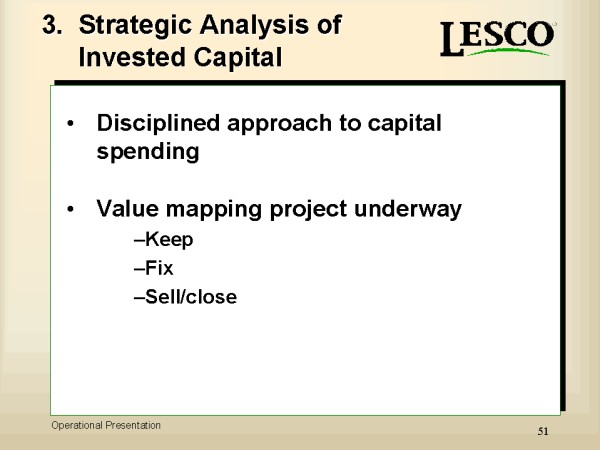 3. Strategic Analysis of Invested Capital

LESCO

• Disciplined approach to capital spending

• Value mapping project underway
–Keep
–Fix
–Sell/close

Operational Presentation

51